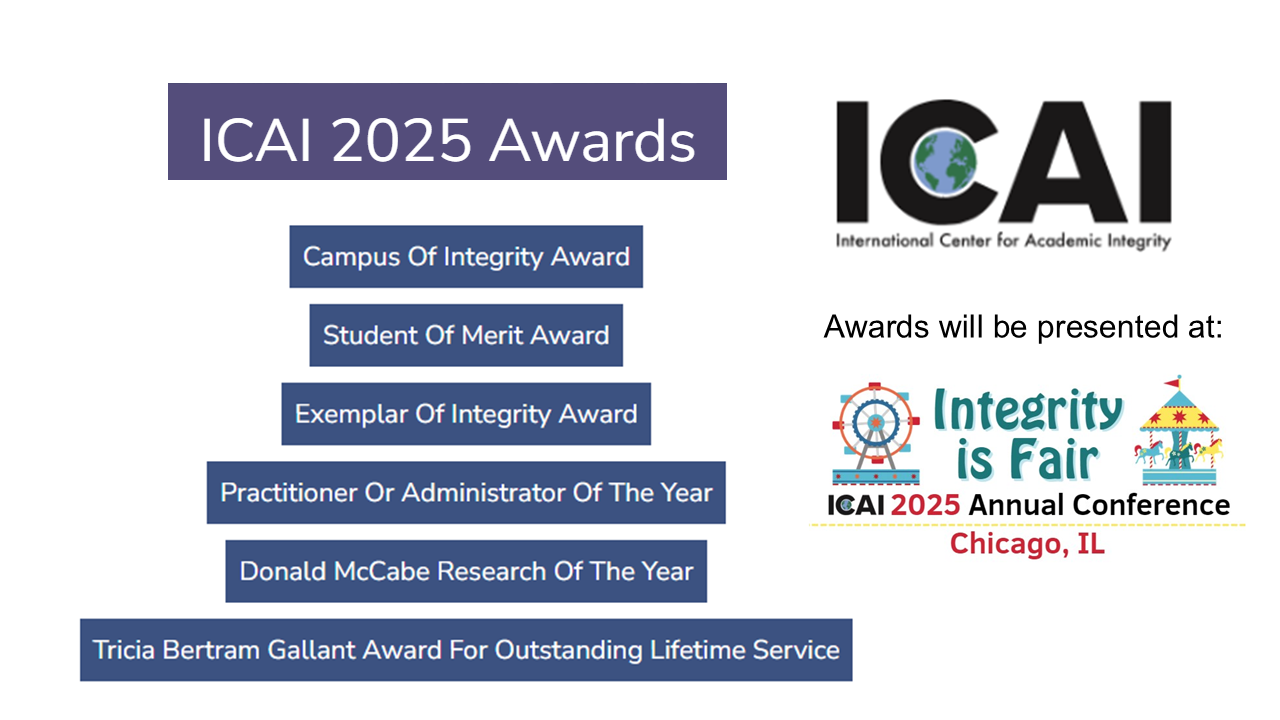 ICAI 2025 Awards

Campus Of Integrity Award

Student Of Merit Award

Exemplar Of Integrity Award

Practitioner Or Administrator Of The Year

Donald McCabe Research Of The Year

Tricia Bertram Gallant Award For Outstanding Lifetime Service

ICAI

International Center for Academic Integrity

Awards will be presented at:

Integrity is Fair

ICAI 2025 Annual Conference

Chicago, IL